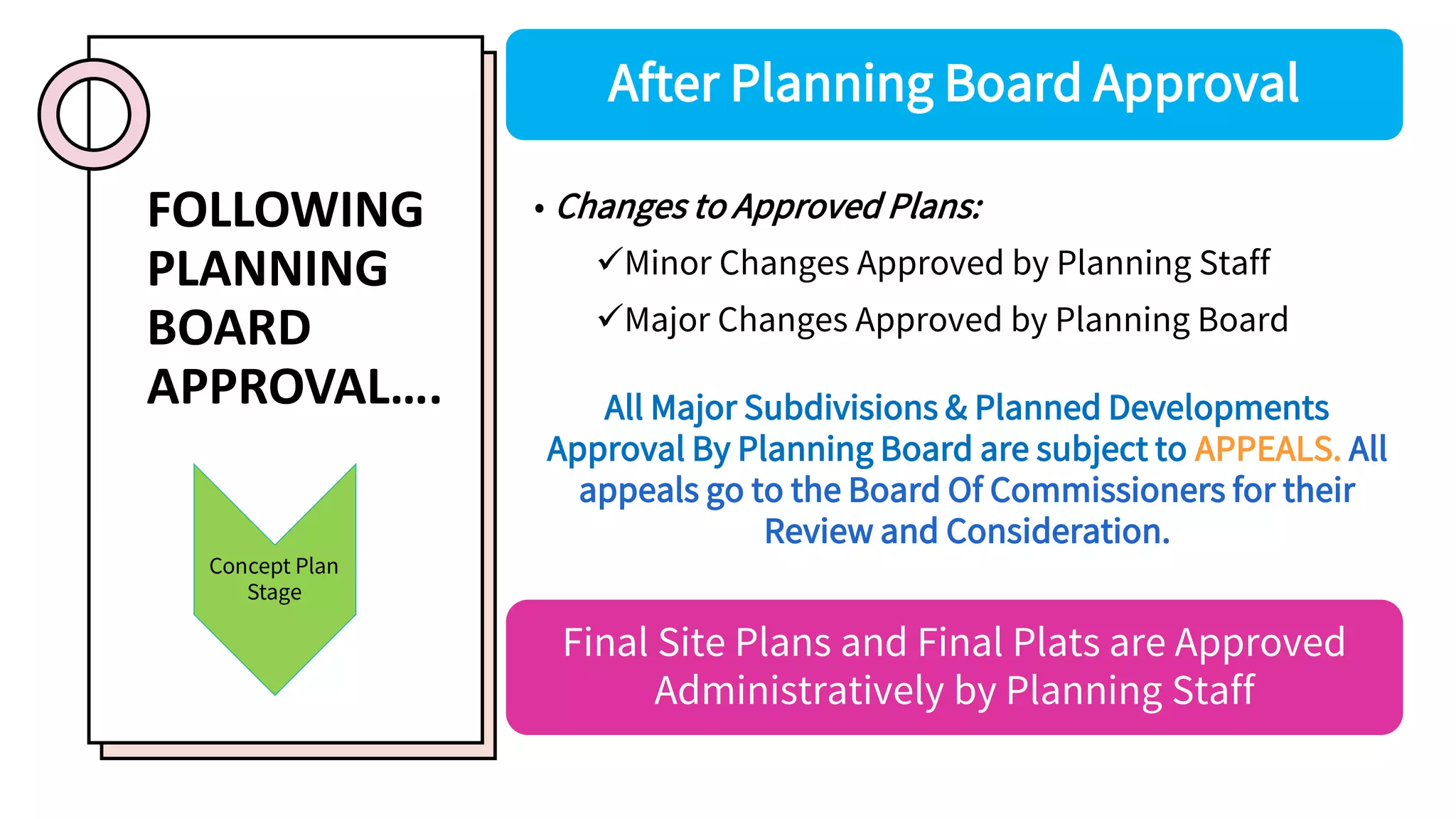 FOLLOWING PLANNING BOARD APPROVAL....

Concept Plan Stage

After Planning Board Approval

• Changes to Approved Plans:

✓Minor Changes Approved by Planning Staff

✓Major Changes Approved by Planning Board

All Major Subdivisions & Planned Developments Approval By Planning Board are subject to APPEALS. All appeals go to the Board Of Commissioners for their Review and Consideration.

Final Site Plans and Final Plats are Approved Administratively by Planning Staff